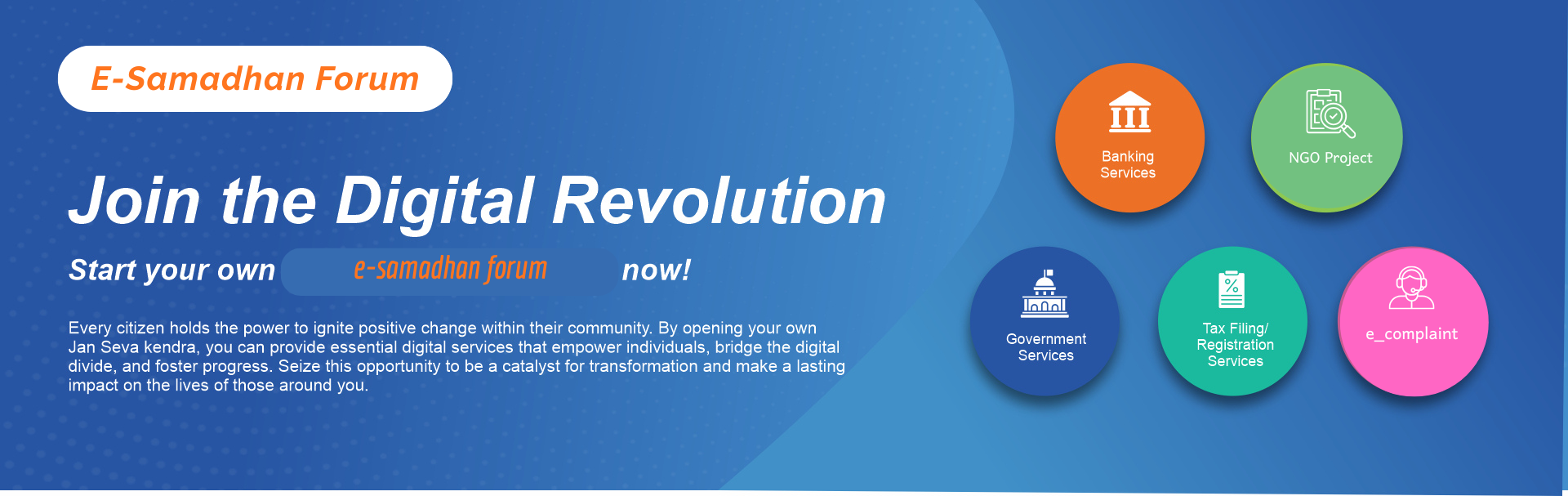 E-Samadhan Forum

Join the Digital Revolution

Start your own e-samadhan forum now!

Every citizen holds the power to ignite positive change within their community. By opening your own Jan Seva kendra, you can provide essential digital services that empower individuals, bridge the digital divide, and foster progress. Seize this opportunity to be a catalyst for transformation and make a lasting impact on the lives of those around you.

Banking Services

NGO Project

Government Services

Tax Filing/ Registration Services

e_complaint